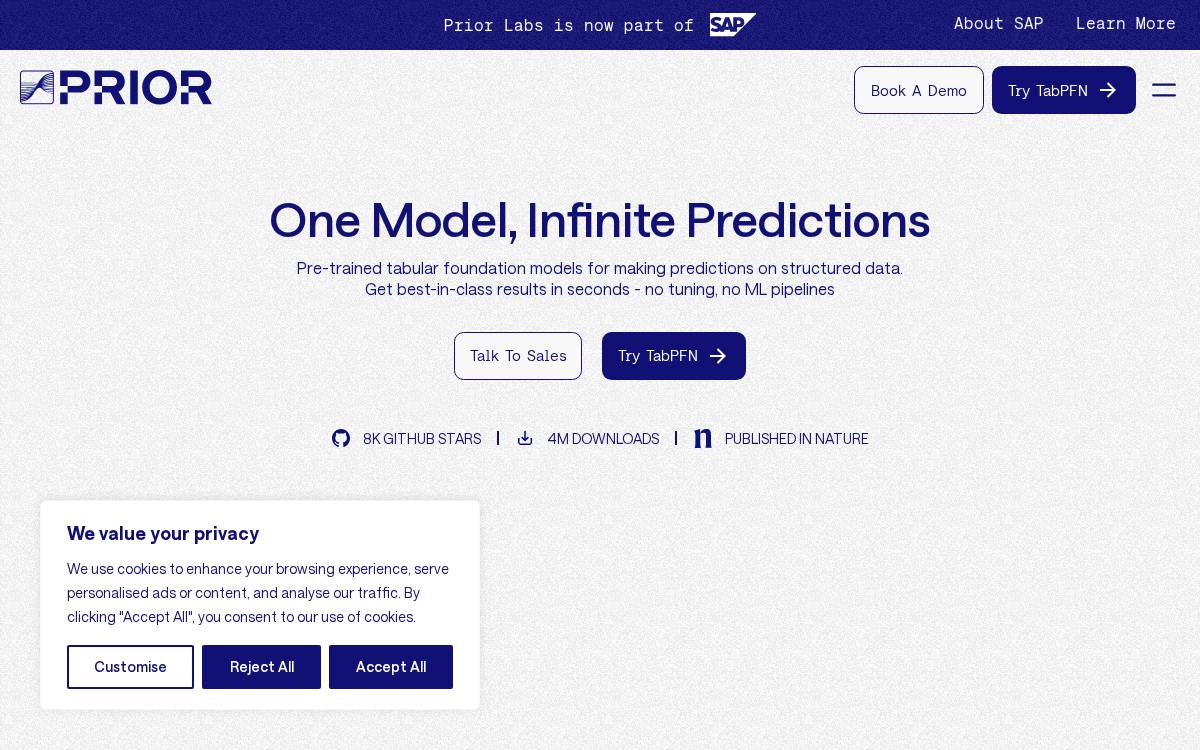 Prior Labs is now part of SAP

About SAP

Learn More

PRIOR

Book A Demo

Try TabPFN

One Model, Infinite Predictions

Pre-trained tabular foundation models for making predictions on structured data.
Get best-in-class results in seconds - no tuning, no ML pipelines

Talk To Sales

Try TabPFN

8K GITHUB STARS | 4M DOWNLOADS | PUBLISHED IN NATURE

We value your privacy

We use cookies to enhance your browsing experience, serve personalised ads or content, and analyse our traffic. By clicking "Accept All", you consent to our use of cookies.

Customise

Reject All

Accept All